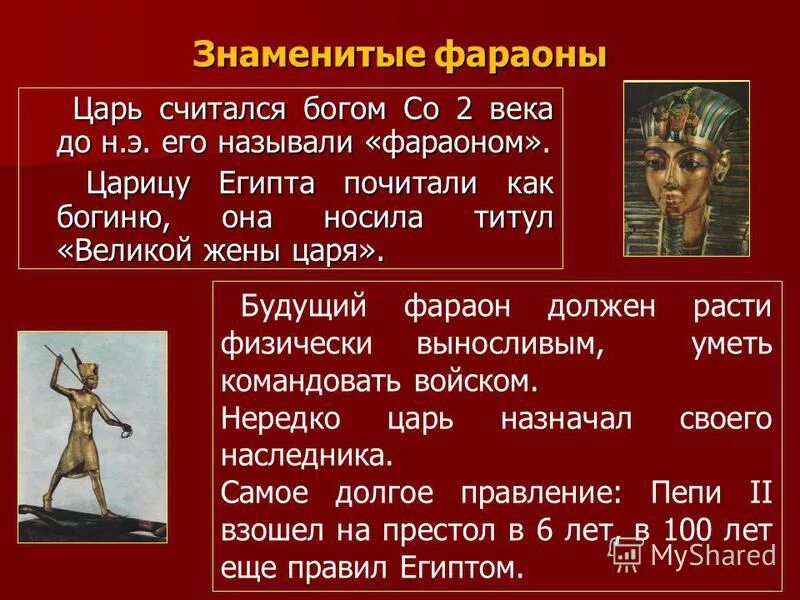 Знаменитые фараоны

Царь считался богом Со 2 века до н.э. его называли «фараоном».

Царицу Египта почитали как богиню, она носила титул «Великой жены царя».

Будущий фараон должен расти физически выносливым, уметь командовать войском.
Нередко царь назначал своего наследника.
Самое долгое правление: Пепи II взошел на престол в 6 лет, в 100 лет еще правил Египтом.

MyShared